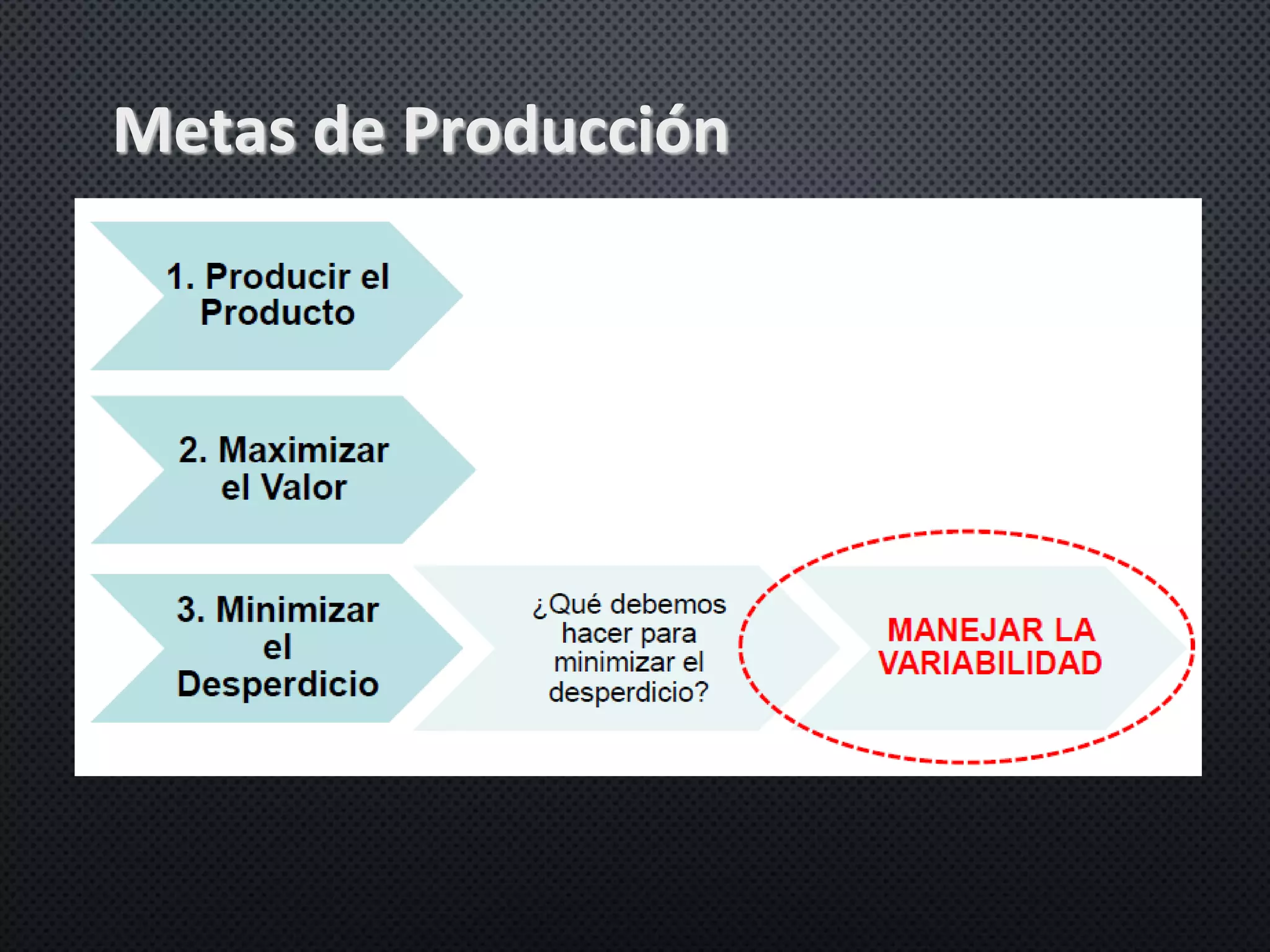 Metas de Producción

1. Producir el Producto

2. Maximizar el Valor

3. Minimizar el Desperdicio

¿Qué debemos hacer para minimizar el desperdicio?

MANEJAR LA VARIABILIDAD